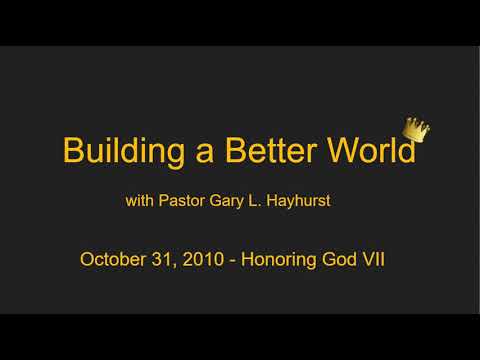 Building a Better World

with Pastor Gary L. Hayhurst

October 31, 2010 - Honoring God VII